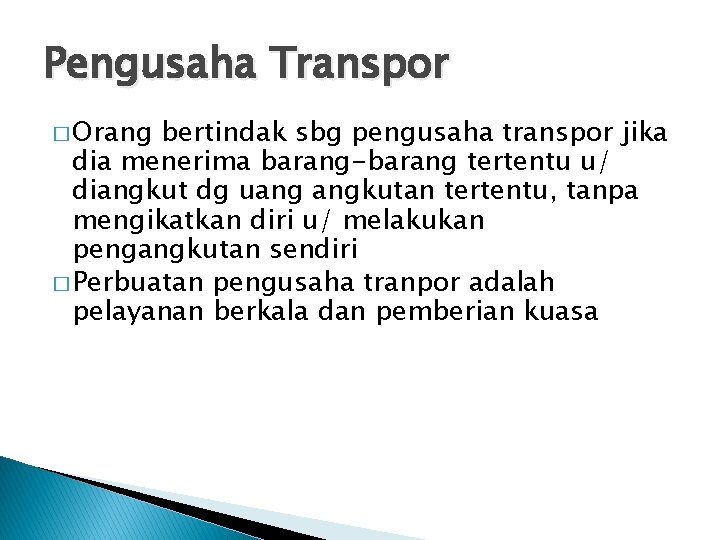 Pengusaha Transpor

□ Orang bertindak sbg pengusaha transpor jika dia menerima barang-barang tertentu u/ diangkut dg uang angkutan tertentu, tanpa mengikatkan diri u/ melakukan pengangkutan sendiri

□ Perbuatan pengusaha tranpor adalah pelayanan berkala dan pemberian kuasa